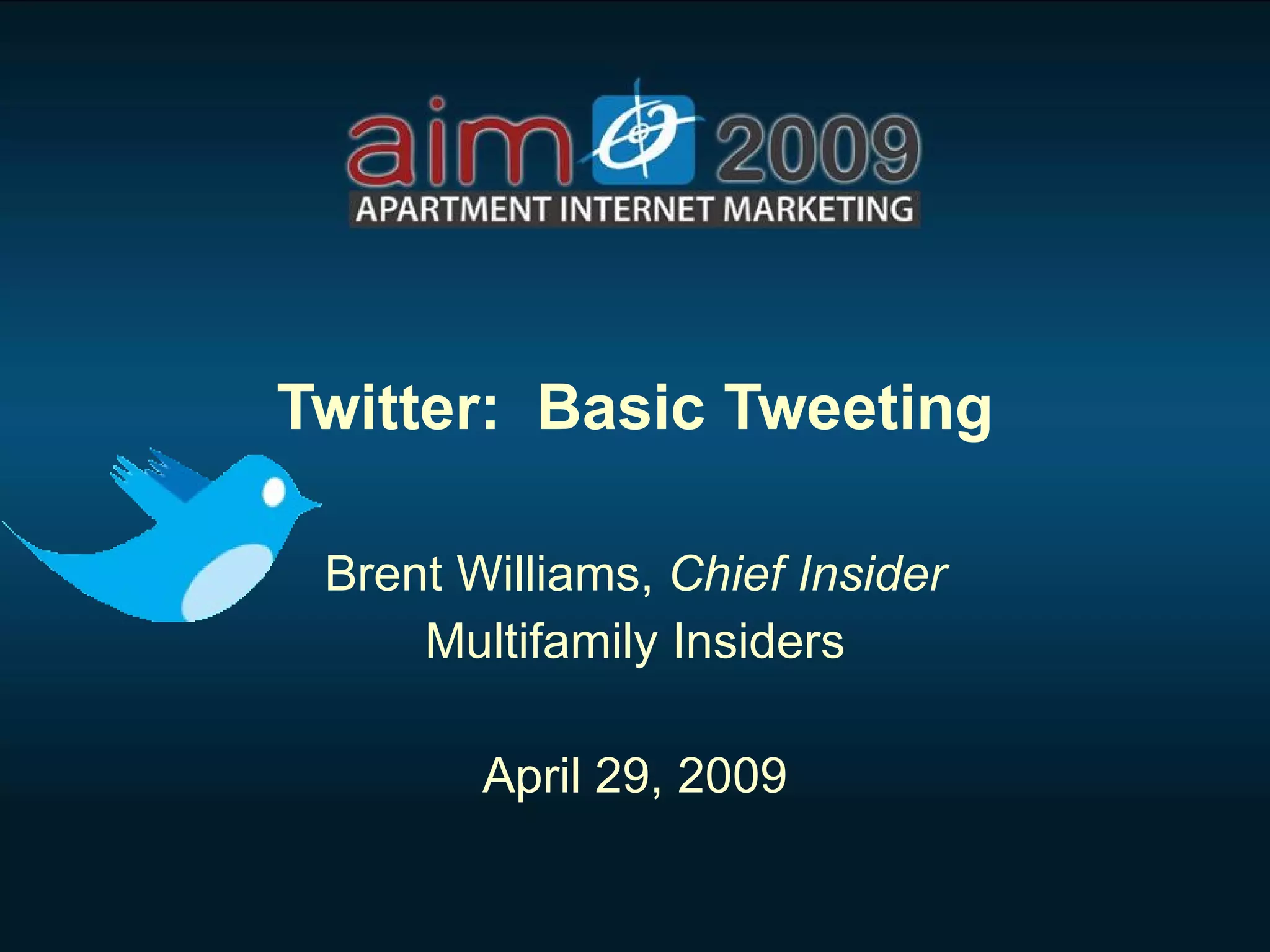 aim 2009
APARTMENT INTERNET MARKETING

Twitter: Basic Tweeting

Brent Williams, Chief Insider
Multifamily Insiders

April 29, 2009